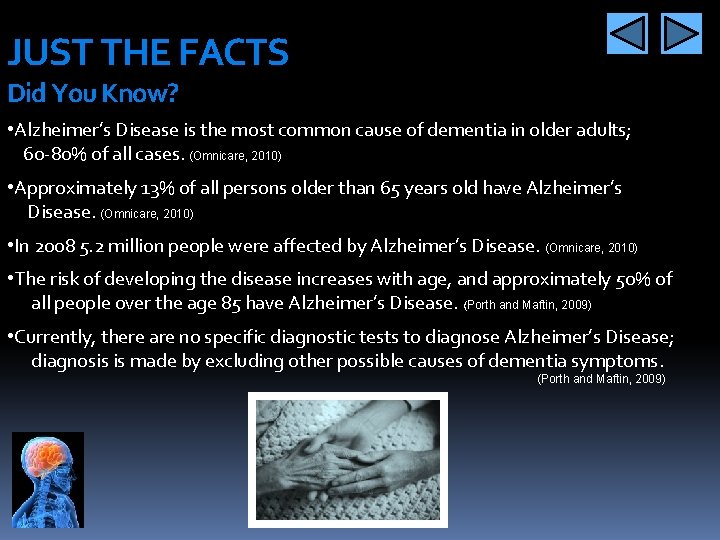 JUST THE FACTS

Did You Know?

•Alzheimer's Disease is the most common cause of dementia in older adults; 60-80% of all cases. (Omnicare, 2010)

•Approximately 13% of all persons older than 65 years old have Alzheimer's Disease. (Omnicare, 2010)

•In 2008 5.2 million people were affected by Alzheimer's Disease. (Omnicare, 2010)

•The risk of developing the disease increases with age, and approximately 50% of all people over the age 85 have Alzheimer's Disease. (Porth and Maftin, 2009)

•Currently, there are no specific diagnostic tests to diagnose Alzheimer's Disease; diagnosis is made by excluding other possible causes of dementia symptoms. (Porth and Maftin, 2009)